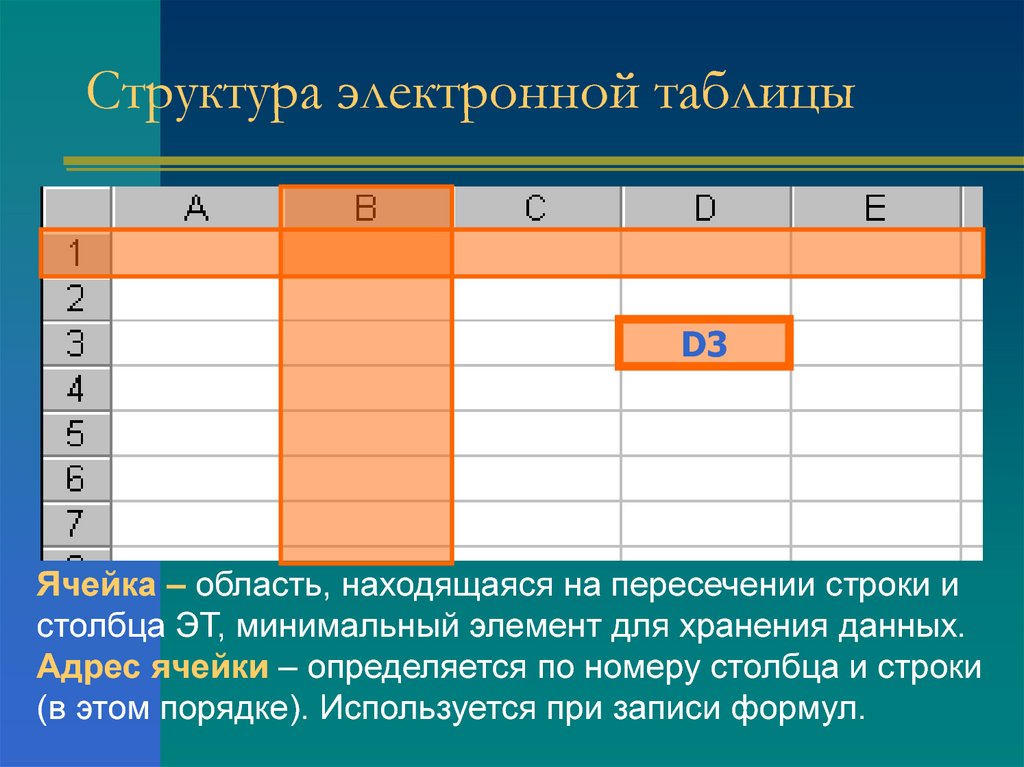 Структура электронной таблицы

| | A | B | C | D | E |
|---|---|---|---|---|---|
| 1 | | | | | |
| 2 | | | | | |
| 3 | | | | D3 | |
| 4 | | | | | |
| 5 | | | | | |
| 6 | | | | | |
| 7 | | | | | |

Ячейка – область, находящаяся на пересечении строки и столбца ЭТ, минимальный элемент для хранения данных.
Адрес ячейки – определяется по номеру столбца и строки (в этом порядке). Используется при записи формул.